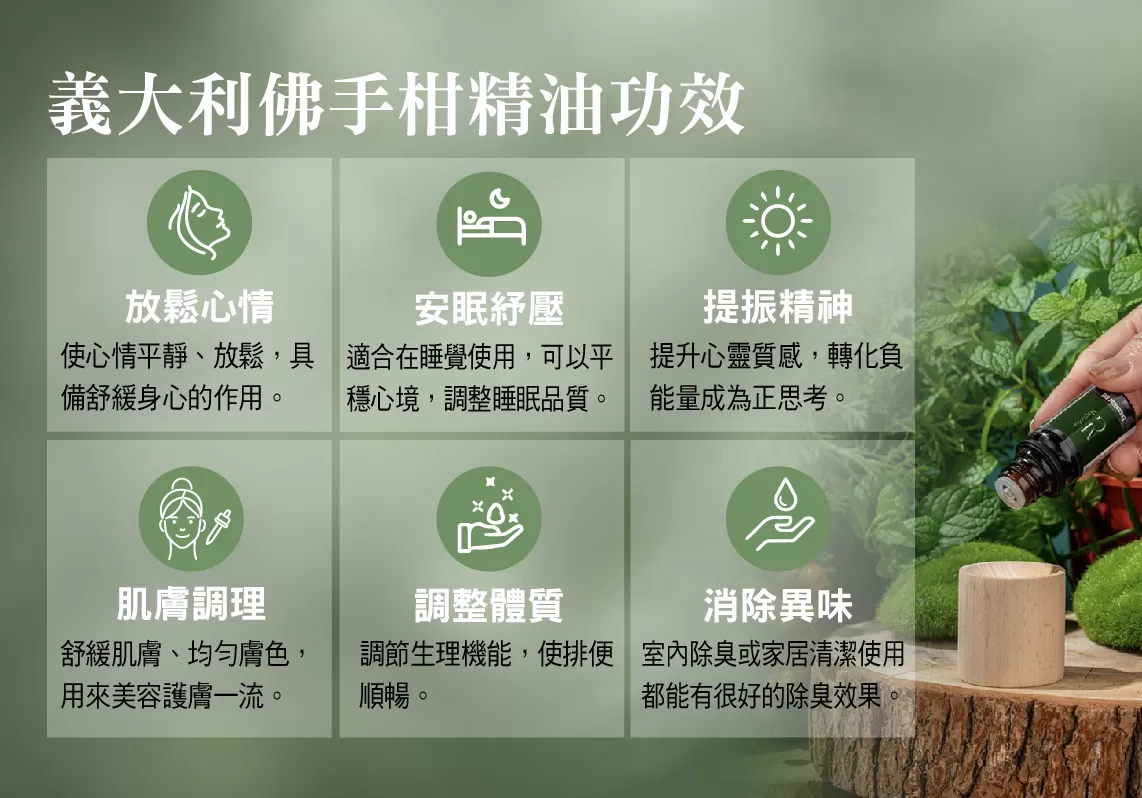 義大利佛手柑精油功效

放鬆心情
使心情平靜、放鬆，具備舒緩身心的作用。

安眠紓壓
適合在睡覺使用，可以平穩心境，調整睡眠品質。

提振精神
提升心靈質感，轉化負能量成為正思考。

肌膚調理
舒緩肌膚、均勻膚色，用來美容護膚一流。

調整體質
調節生理機能，使排便順暢。

消除異味
室內除臭或家居清潔使用都能有很好的除臭效果。